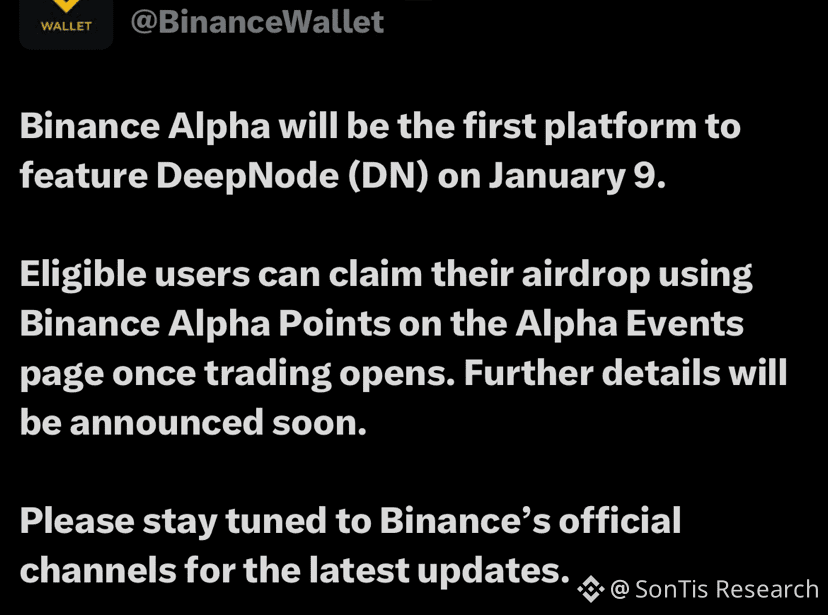 WALLET @BinanceWallet

Binance Alpha will be the first platform to feature DeepNode (DN) on January 9.

Eligible users can claim their airdrop using Binance Alpha Points on the Alpha Events page once trading opens. Further details will be announced soon.

Please stay tuned to Binance's official channels for the latest updates.

@ SonTis Research